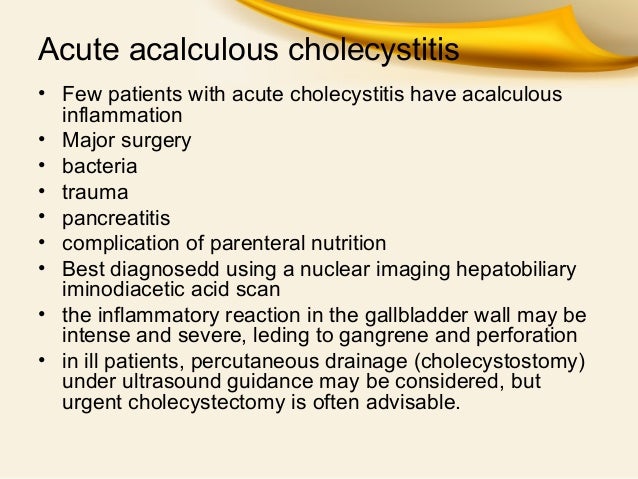 Acute acalculous cholecystitis

• Few patients with acute cholecystitis have acalculous inflammation
• Major surgery
• bacteria
• trauma
• pancreatitis
• complication of parenteral nutrition
• Best diagnosedd using a nuclear imaging hepatobiliary iminodiacetic acid scan
• the inflammatory reaction in the gallbladder wall may be intense and severe, leding to gangrene and perforation
• in ill patients, percutaneous drainage (cholecystostomy) under ultrasound guidance may be considered, but urgent cholecystectomy is often advisable.